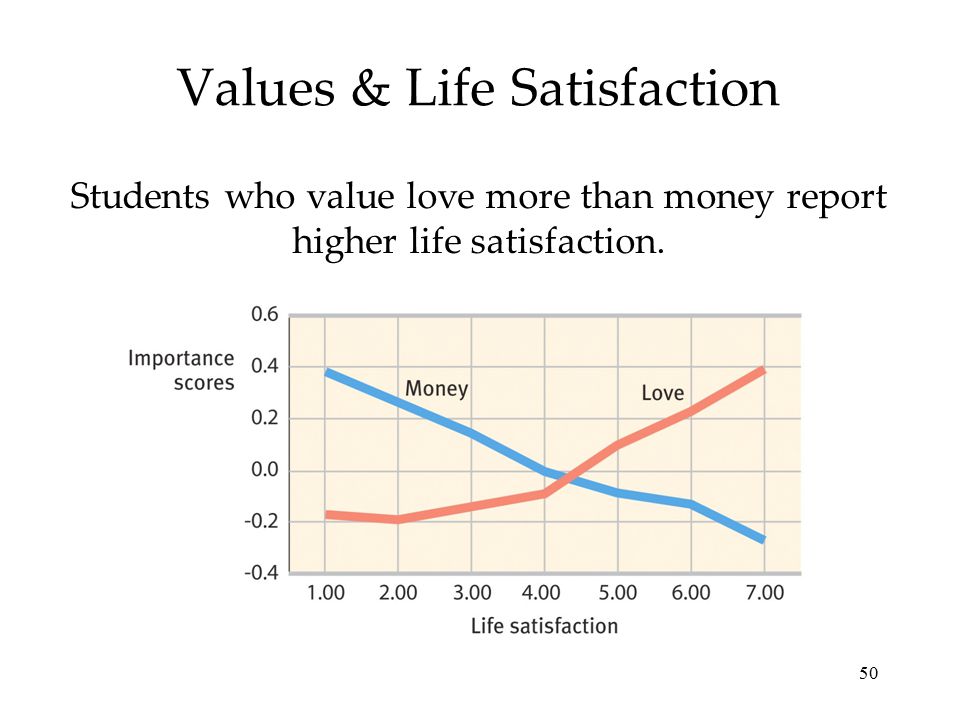 Values & Life Satisfaction

Students who value love more than money report higher life satisfaction.

Importance scores

0.6
0.4
0.2
0.0
-0.2
-0.4

Money

Love

1.00 2.00 3.00 4.00 5.00 6.00 7.00

Life satisfaction

50